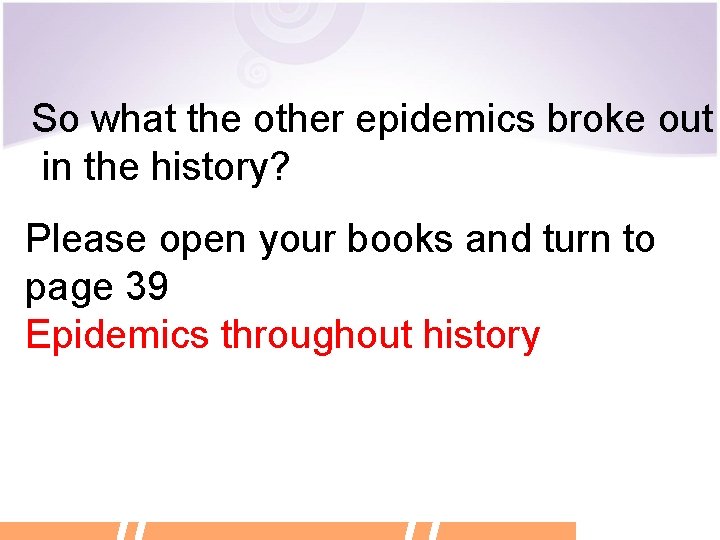 So what the other epidemics broke out in the history?

Please open your books and turn to page 39
Epidemics throughout history